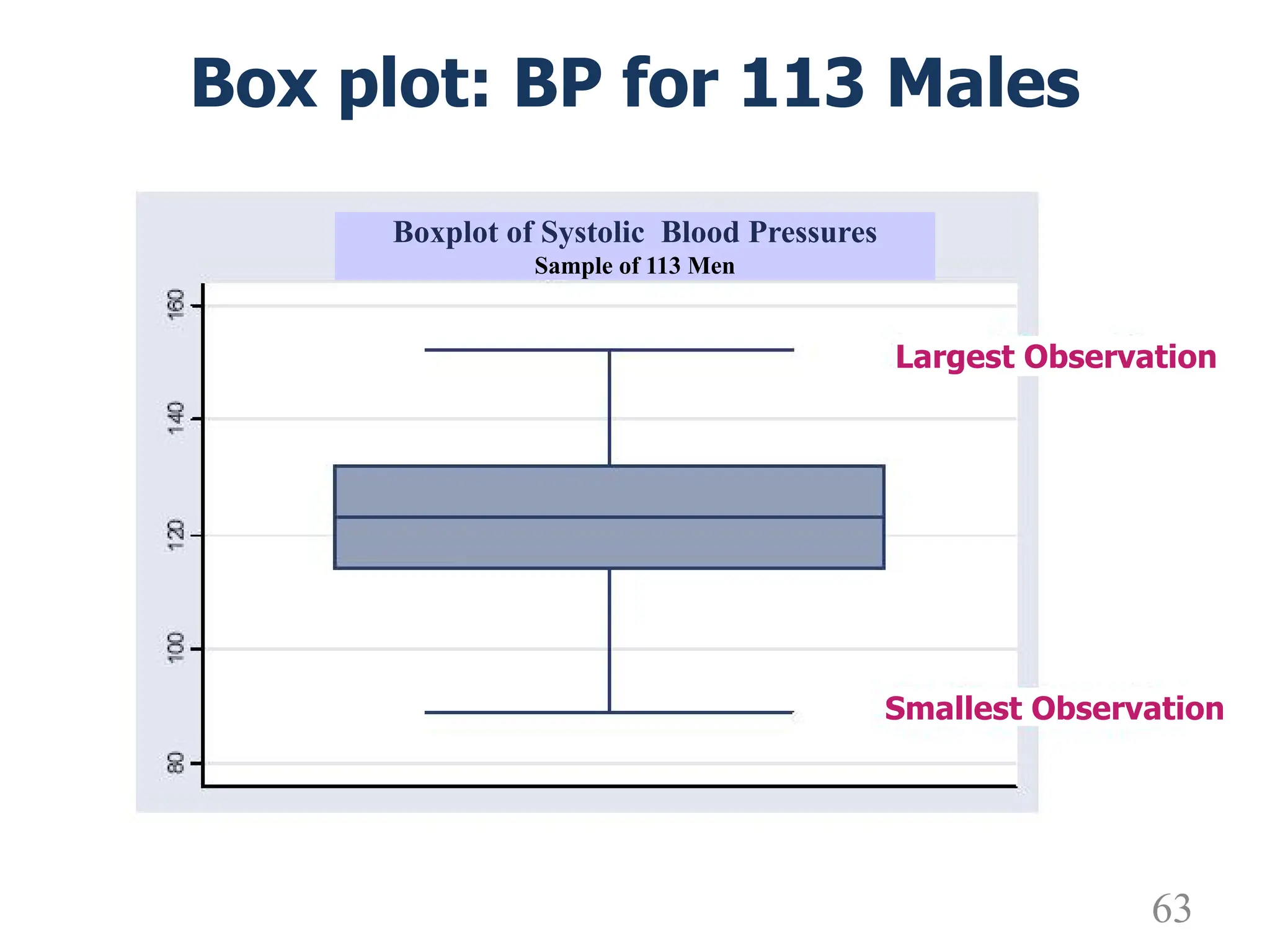 Box plot: BP for 113 Males

Boxplot of Systolic Blood Pressures
Sample of 113 Men

160
140
120
100
80

Largest Observation

Smallest Observation

63